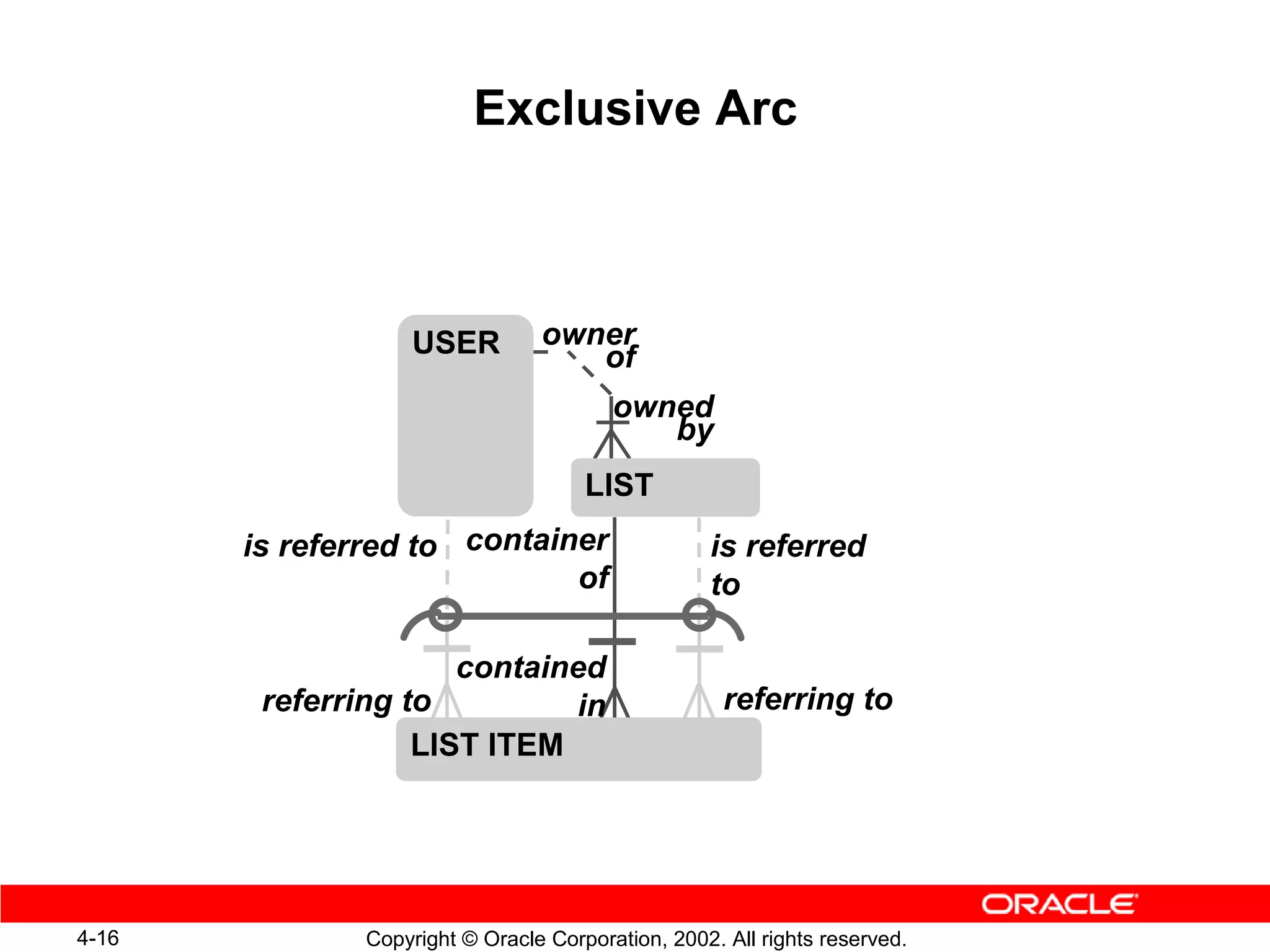 Exclusive Arc

USER

owner of

owned by

LIST

is referred to

container of

is referred to

contained in

referring to

referring to

LIST ITEM

ORACLE

4-16

Copyright © Oracle Corporation, 2002. All rights reserved.